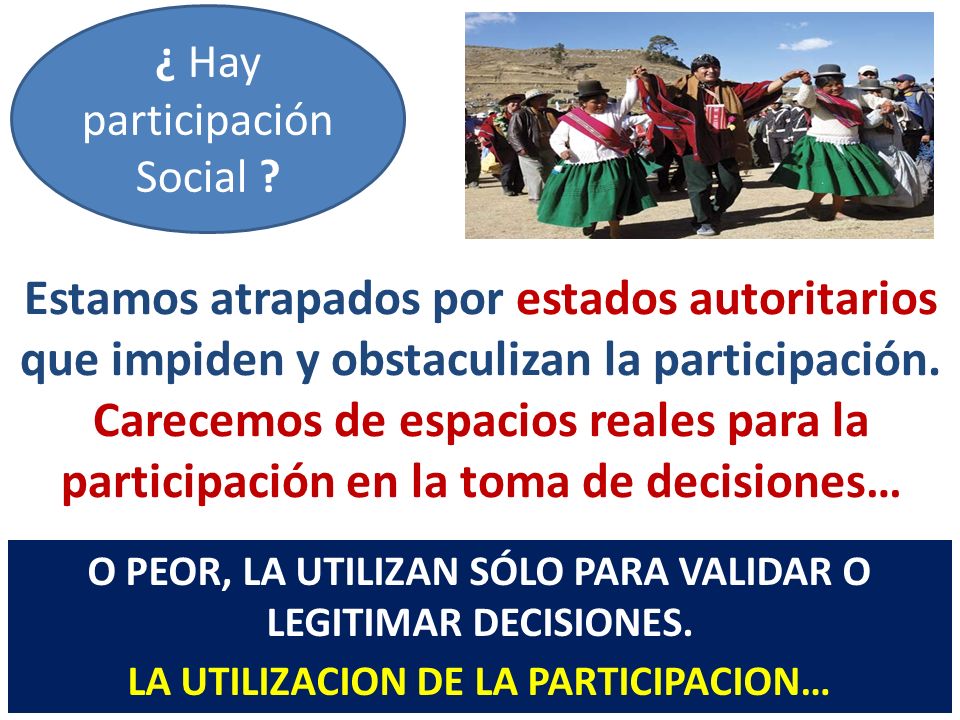 ¿ Hay participación Social ?

Estamos atrapados por estados autoritarios que impiden y obstaculizan la participación. Carecemos de espacios reales para la participación en la toma de decisiones…

O PEOR, LA UTILIZAN SÓLO PARA VALIDAR O LEGITIMAR DECISIONES.

LA UTILIZACION DE LA PARTICIPACION…